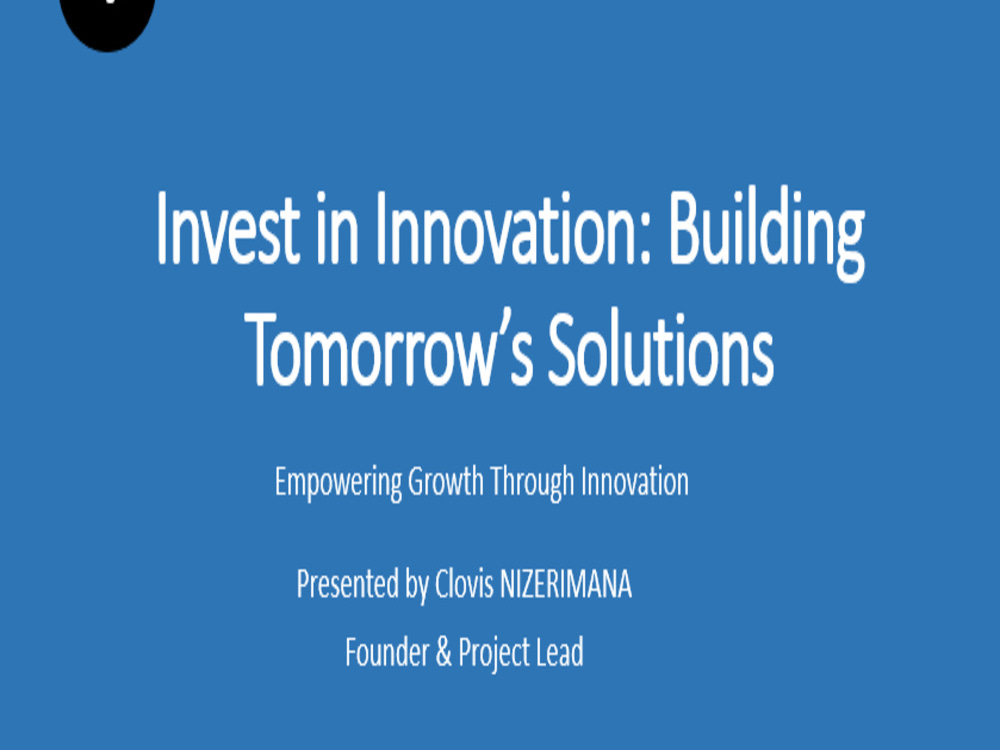 Invest in Innovation: Building Tomorrow's Solutions

Empowering Growth Through Innovation

Presented by Clovis NIZERIMANA

Founder & Project Lead